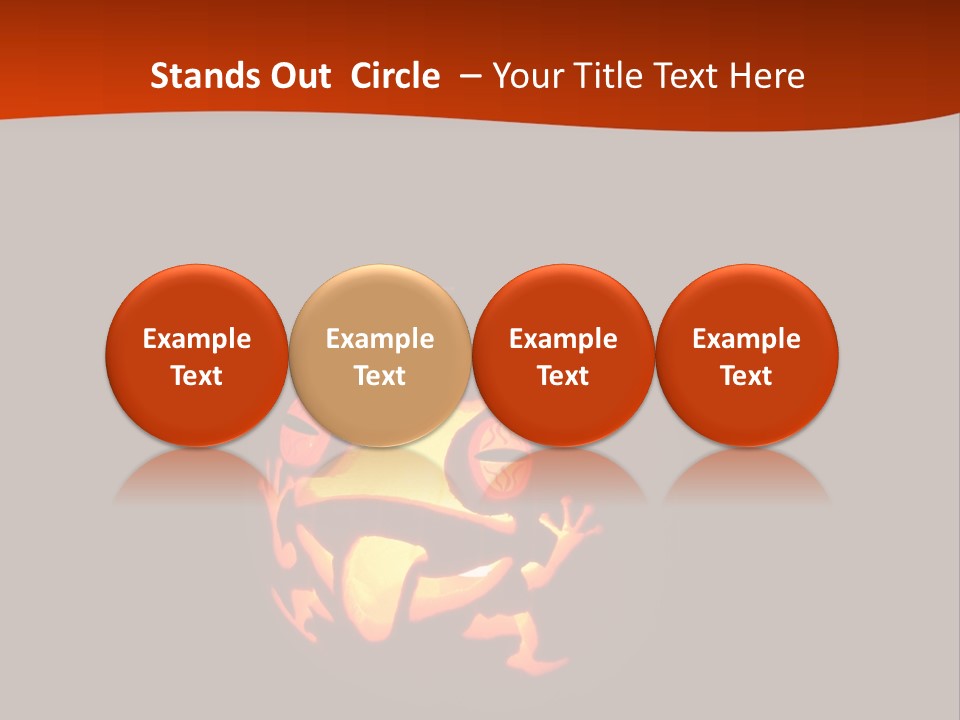 Stands Out Circle – Your Title Text Here

Example Text

Example Text

Example Text

Example Text